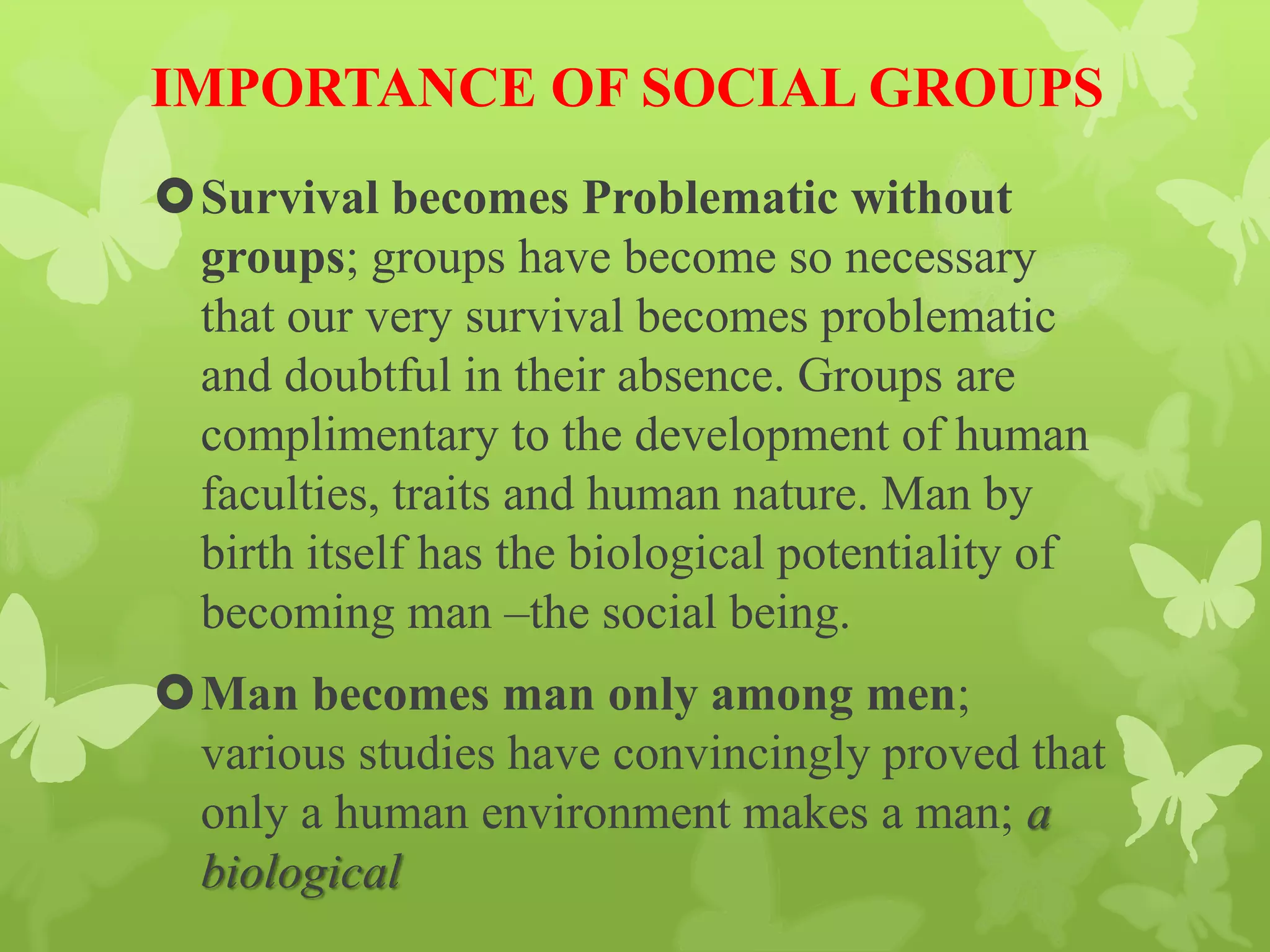 IMPORTANCE OF SOCIAL GROUPS

Survival becomes Problematic without groups; groups have become so necessary that our very survival becomes problematic and doubtful in their absence. Groups are complimentary to the development of human faculties, traits and human nature. Man by birth itself has the biological potentiality of becoming man –the social being.

Man becomes man only among men; various studies have convincingly proved that only a human environment makes a man; a biological